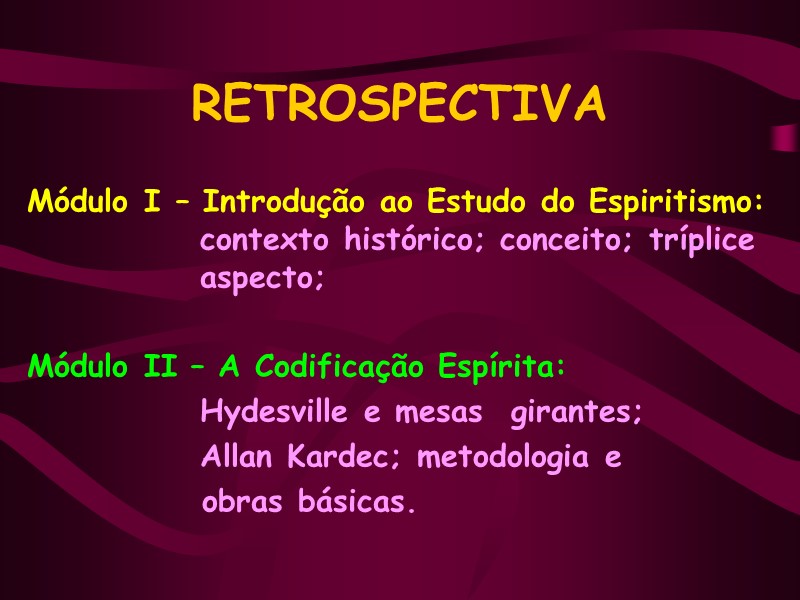 RETROSPECTIVA

Módulo I – Introdução ao Estudo do Espiritismo: contexto histórico; conceito; tríplice aspecto;

Módulo II – A Codificação Espírita: Hydesville e mesas girantes; Allan Kardec; metodologia e obras básicas.